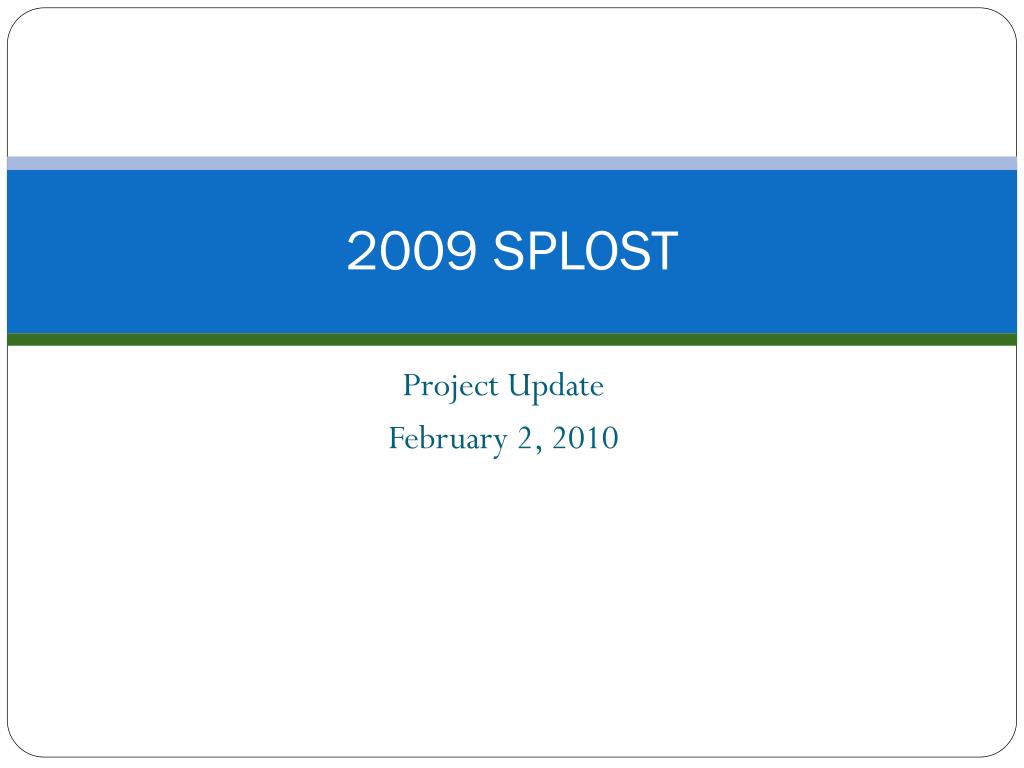 2009 SPLOST

Project Update
February 2, 2010